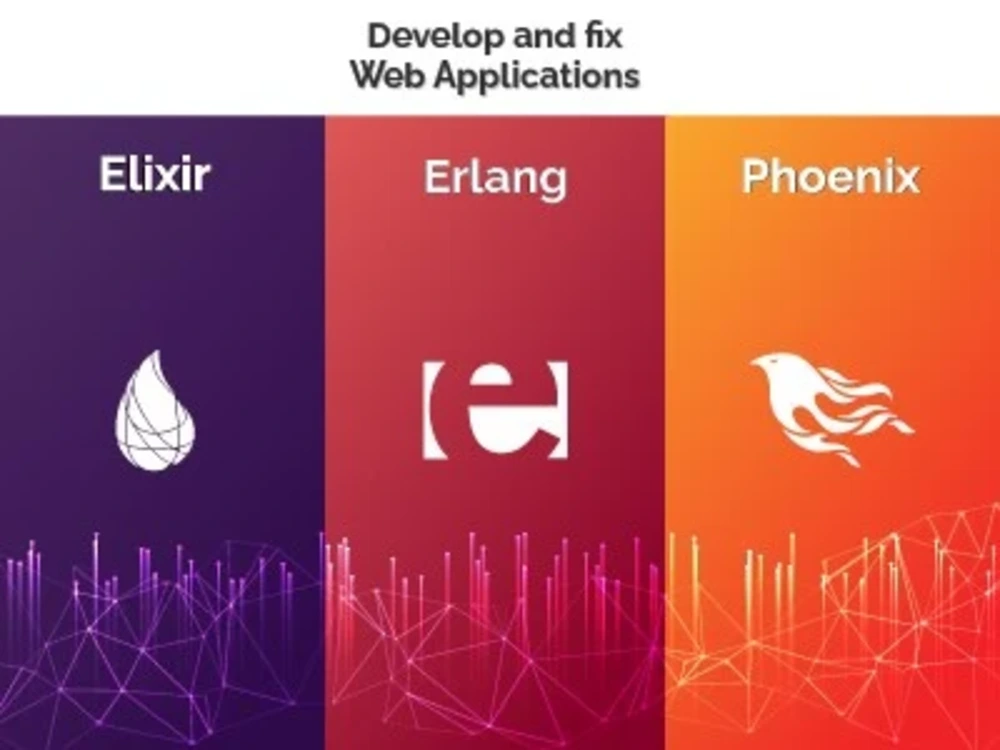 Develop and fix
Web Applications

Elixir

Erlang

Phoenix